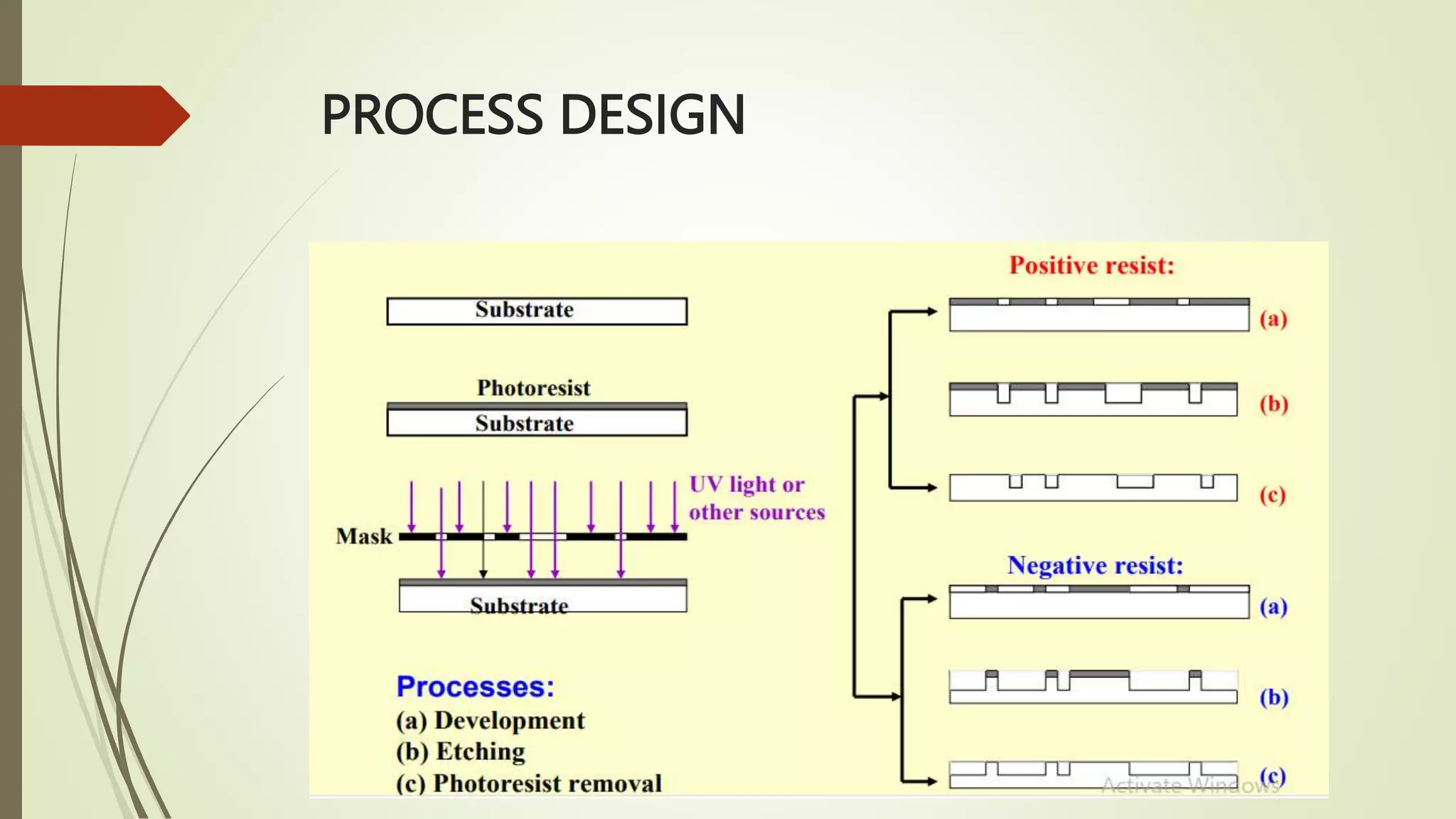 PROCESS DESIGN

Substrate

Photoresist

Substrate

UV light or other sources

Mask

Substrate

Processes:
(a) Development
(b) Etching
(c) Photoresist removal

Positive resist:

(a)

(b)

(c)

Negative resist:

(a)

(b)

(c)

Activate Windows